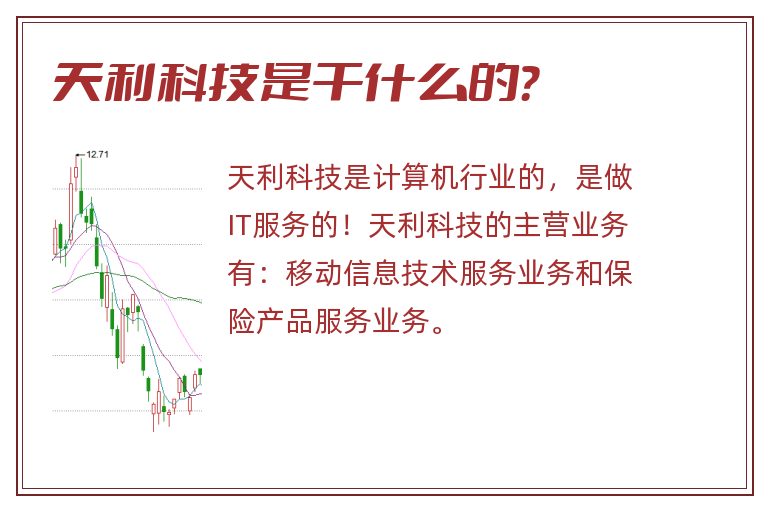 天利科技是干什么的?

12.71

天利科技是计算机行业的，是做IT服务的！天利科技的主营业务有：移动信息技术服务业务和保险产品服务业务。